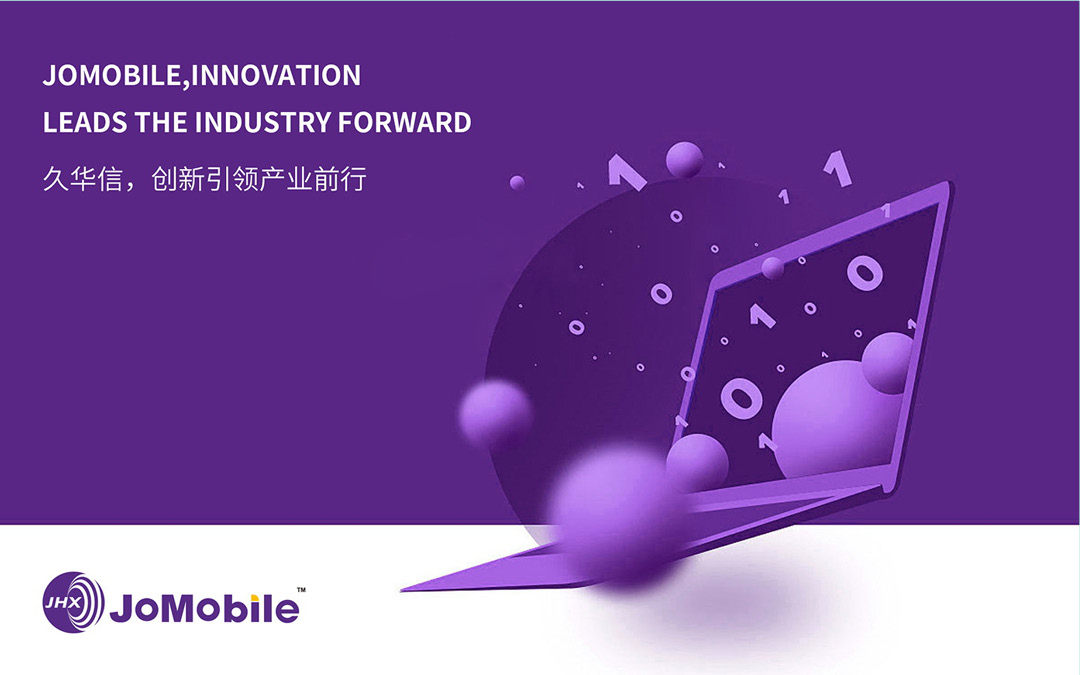 JOMOBILE,INNOVATION
LEADS THE INDUSTRY FORWARD

久华信，创新引领产业前行

JHX JoMobile™